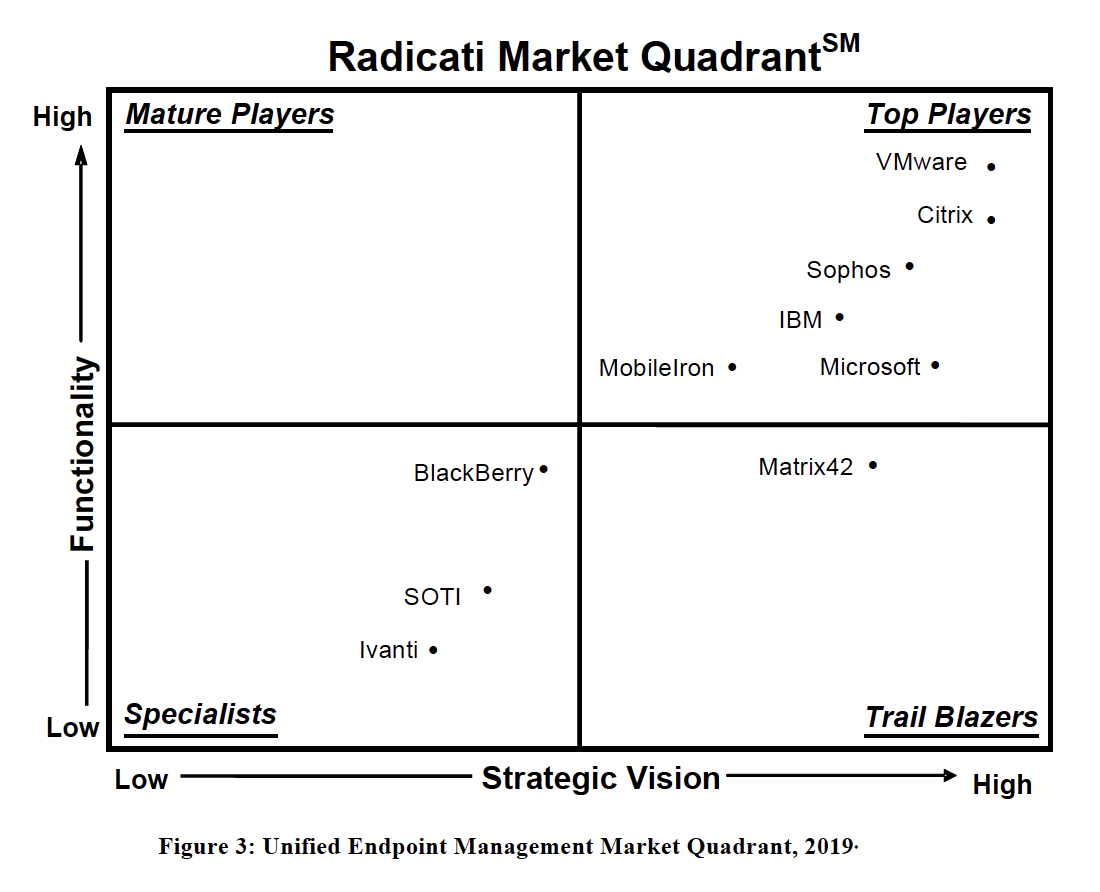 Radicati Market Quadrant$^{SM}$

High

Functionality

Low

Mature Players

Top Players

VMware

Citrix

Sophos

IBM

MobileIron

Microsoft

BlackBerry

Matrix42

SOTI

Ivanti

Specialists

Trail Blazers

Low

Strategic Vision

High

Figure 3: Unified Endpoint Management Market Quadrant, 2019·